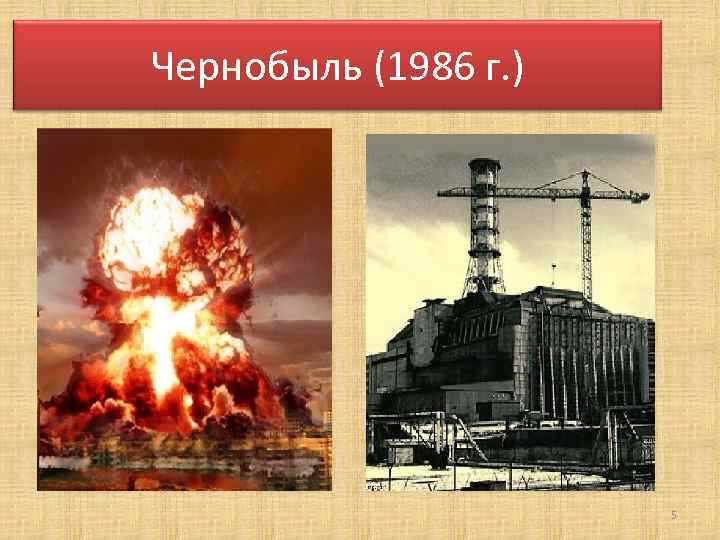 Чернобыль (1986 г.)

5